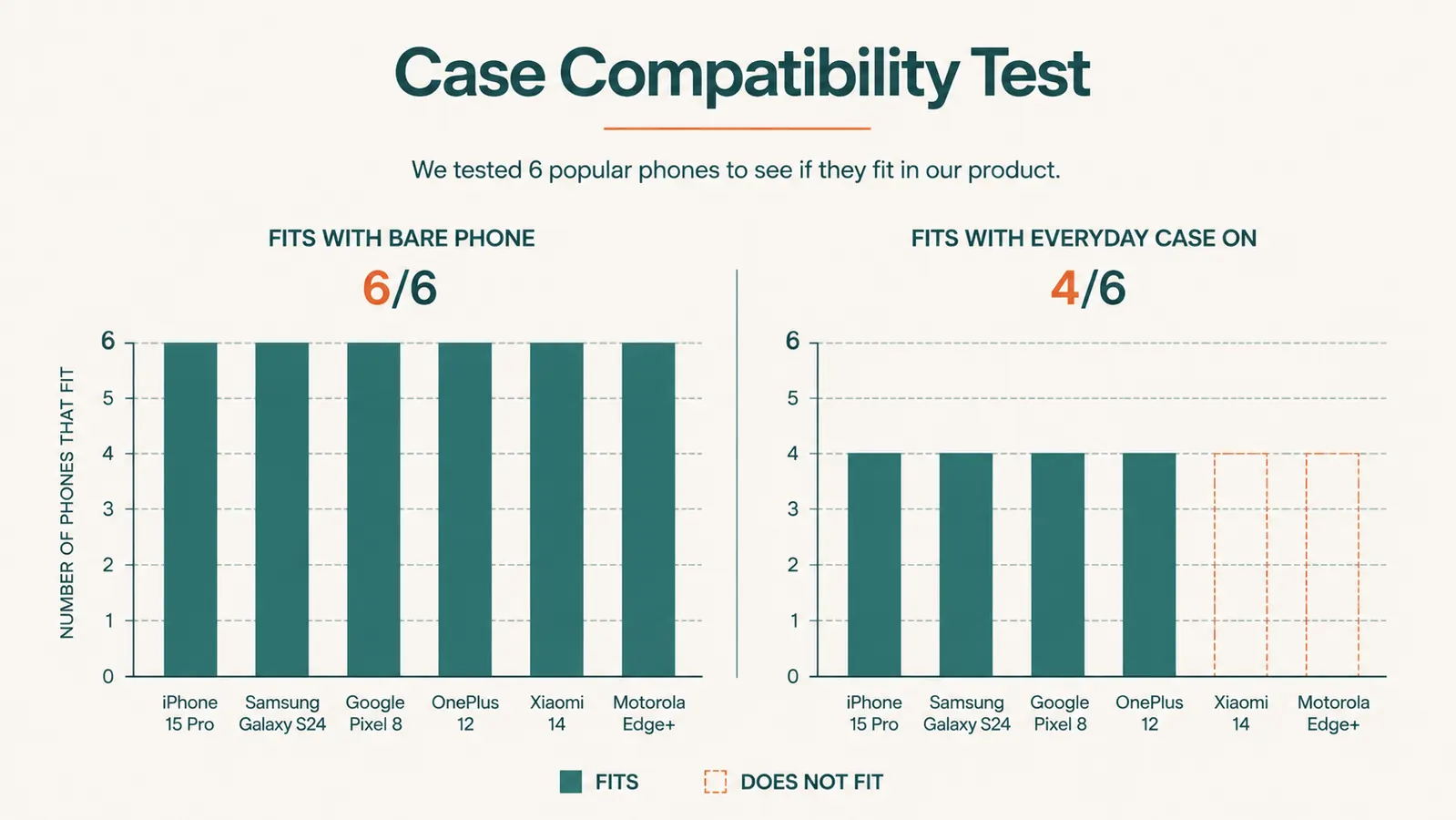 Case Compatibility Test

We tested 6 popular phones to see if they fit in our product.

FITS WITH BARE PHONE

6/6

NUMBER OF PHONES THAT FIT

6
5
4
3
2
1
0

iPhone 15 Pro
Samsung Galaxy S24
Google Pixel 8
OnePlus 12
Xiaomi 14
Motorola Edge+

FITS WITH EVERYDAY CASE ON

4/6

6
5
4
3
2
1
0

iPhone 15 Pro
Samsung Galaxy S24
Google Pixel 8
OnePlus 12
Xiaomi 14
Motorola Edge+

FITS
DOES NOT FIT